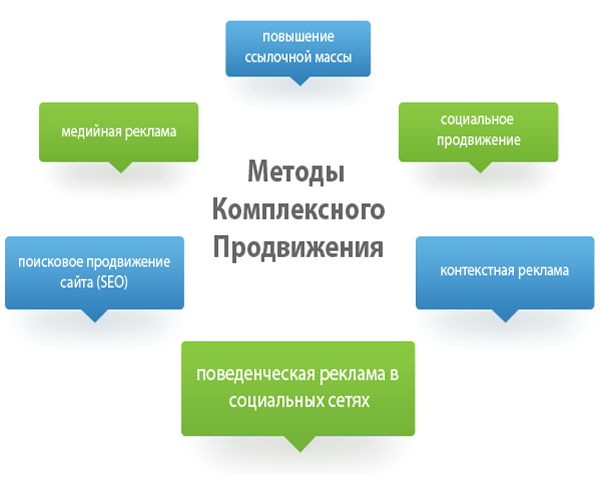 повышение ссылочной массы

медийная реклама

социальное продвижение

Методы Комплексного Продвижения

поисковое продвижение сайта (SEO)

контекстная реклама

поведенческая реклама в социальных сетях